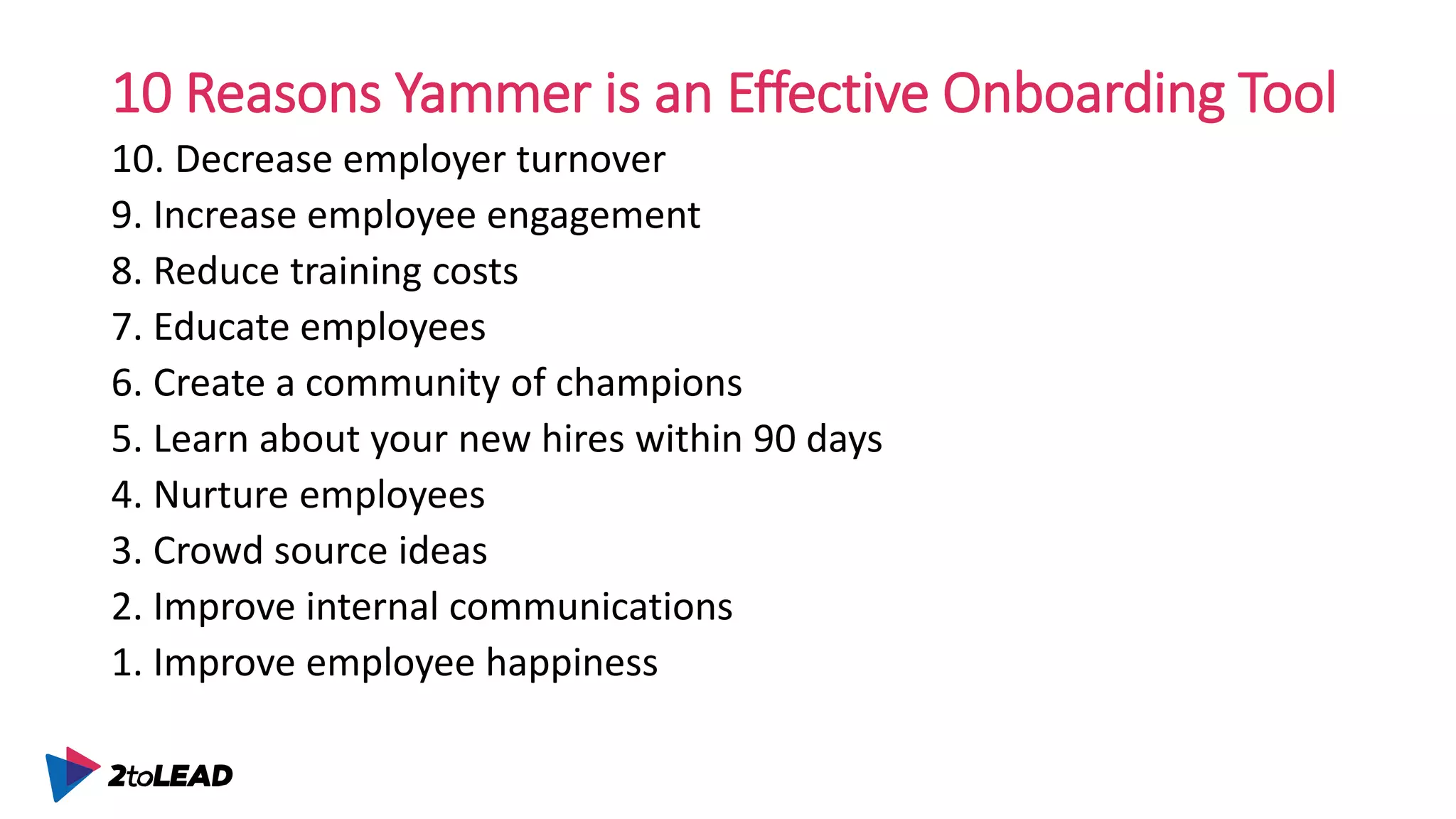 10 Reasons Yammer is an Effective Onboarding Tool

10. Decrease employer turnover
9. Increase employee engagement
8. Reduce training costs
7. Educate employees
6. Create a community of champions
5. Learn about your new hires within 90 days
4. Nurture employees
3. Crowd source ideas
2. Improve internal communications
1. Improve employee happiness

2toLEAD